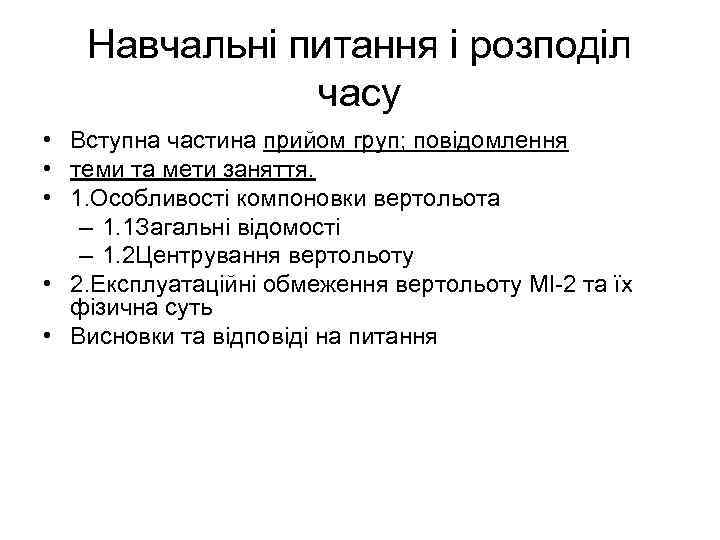 Навчальні питання і розподіл часу

• Вступна частина прийом груп; повідомлення
• теми та мети заняття.
• 1.Особливості компоновки вертольота
– 1.1Загальні відомості
– 1.2Центрування вертольоту
• 2.Експлуатаційні обмеження вертольоту МІ-2 та їх фізична суть
• Висновки та відповіді на питання